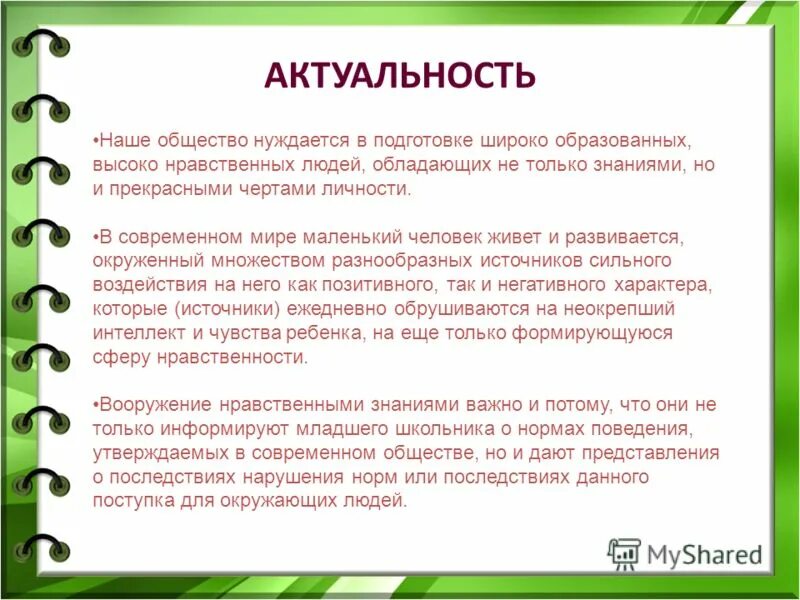 АКТУАЛЬНОСТЬ

•Наше общество нуждается в подготовке широко образованных, высоко нравственных людей, обладающих не только знаниями, но и прекрасными чертами личности.

•В современном мире маленький человек живет и развивается, окруженный множеством разнообразных источников сильного воздействия на него как позитивного, так и негативного характера, которые (источники) ежедневно обрушиваются на неокрепший интеллект и чувства ребенка, на еще только формирующуюся сферу нравственности.

•Вооружение нравственными знаниями важно и потому, что они не только информируют младшего школьника о нормах поведения, утверждаемых в современном обществе, но и дают представления о последствиях нарушения норм или последствиях данного поступка для окружающих людей.

MyShared